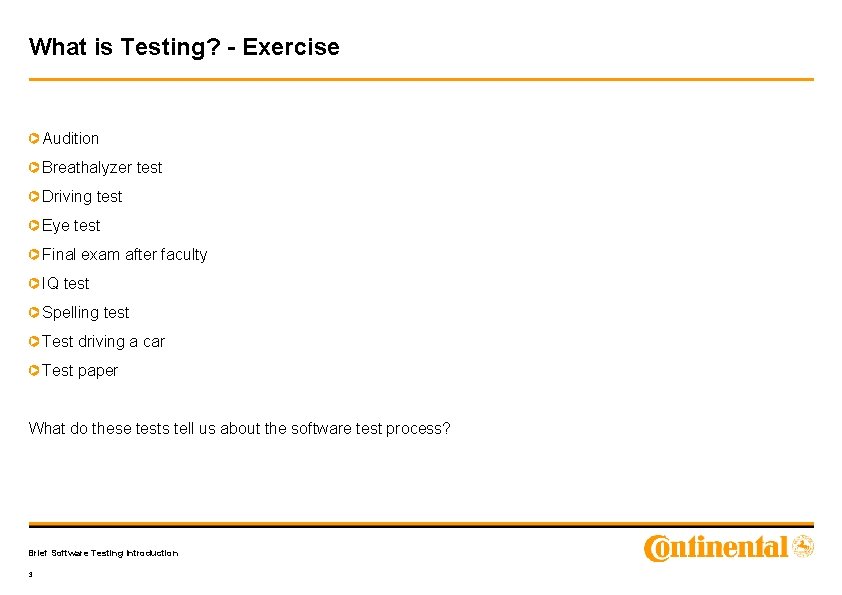 What is Testing? - Exercise

Audition
Breathalyzer test
Driving test
Eye test
Final exam after faculty
IQ test
Spelling test
Test driving a car
Test paper

What do these tests tell us about the software test process?

Brief Software Testing Introduction
3

Continental